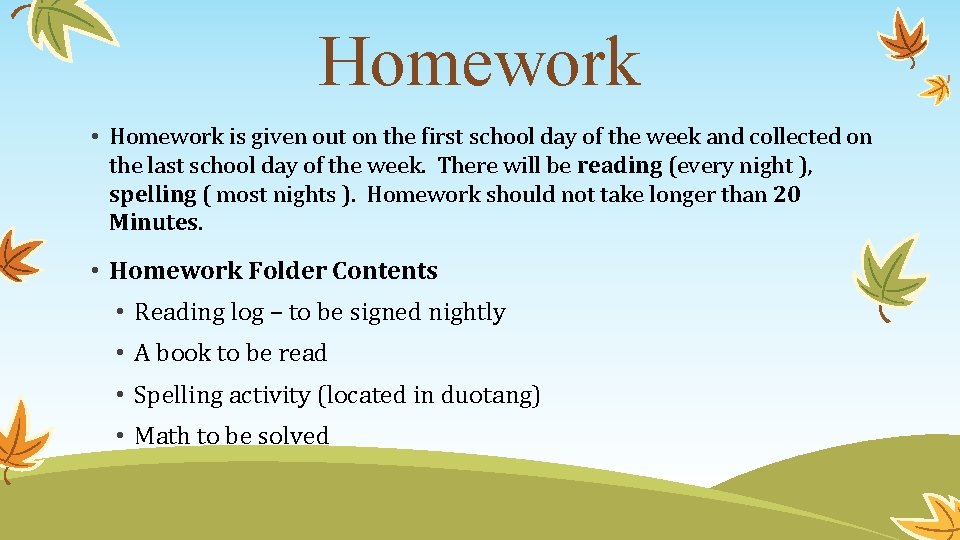 Homework

• Homework is given out on the first school day of the week and collected on the last school day of the week. There will be reading (every night ), spelling ( most nights ). Homework should not take longer than 20 Minutes.

• Homework Folder Contents
  • Reading log – to be signed nightly
  • A book to be read
  • Spelling activity (located in duotang)
  • Math to be solved